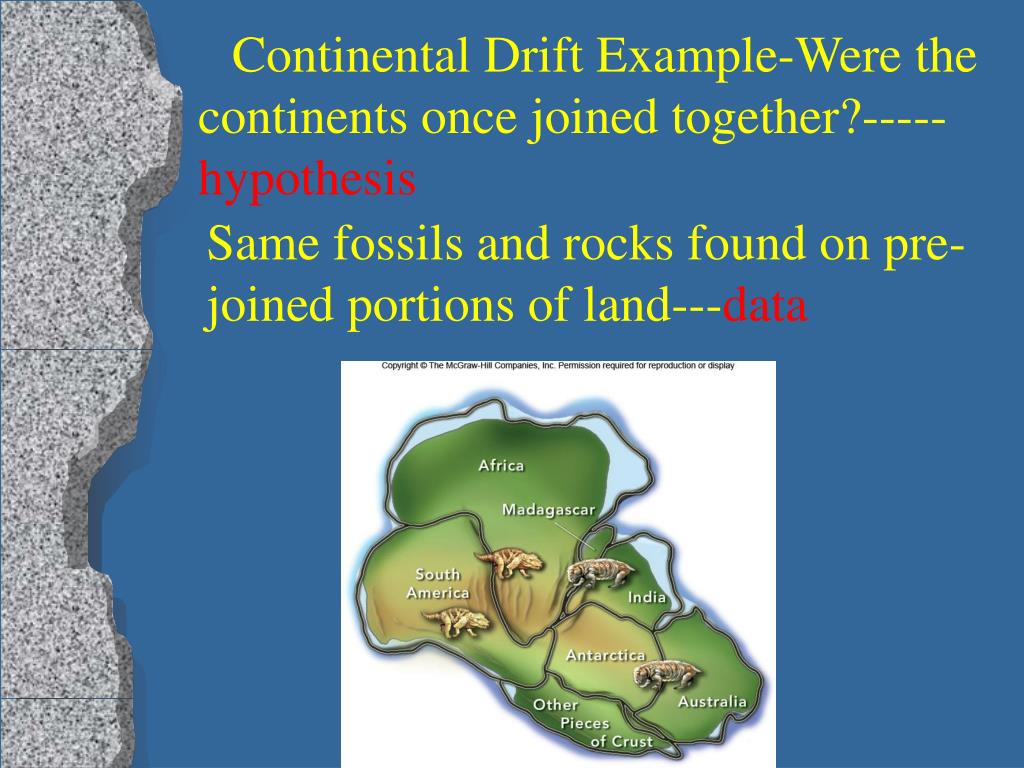 Continental Drift Example-Were the continents once joined together?-----hypothesis

Same fossils and rocks found on pre-joined portions of land---data

Copyright © The McGraw-Hill Companies, Inc. Permission required for reproduction or display

Africa
Madagascar
South America
India
Antarctica
Australia
Other Pieces of Crust